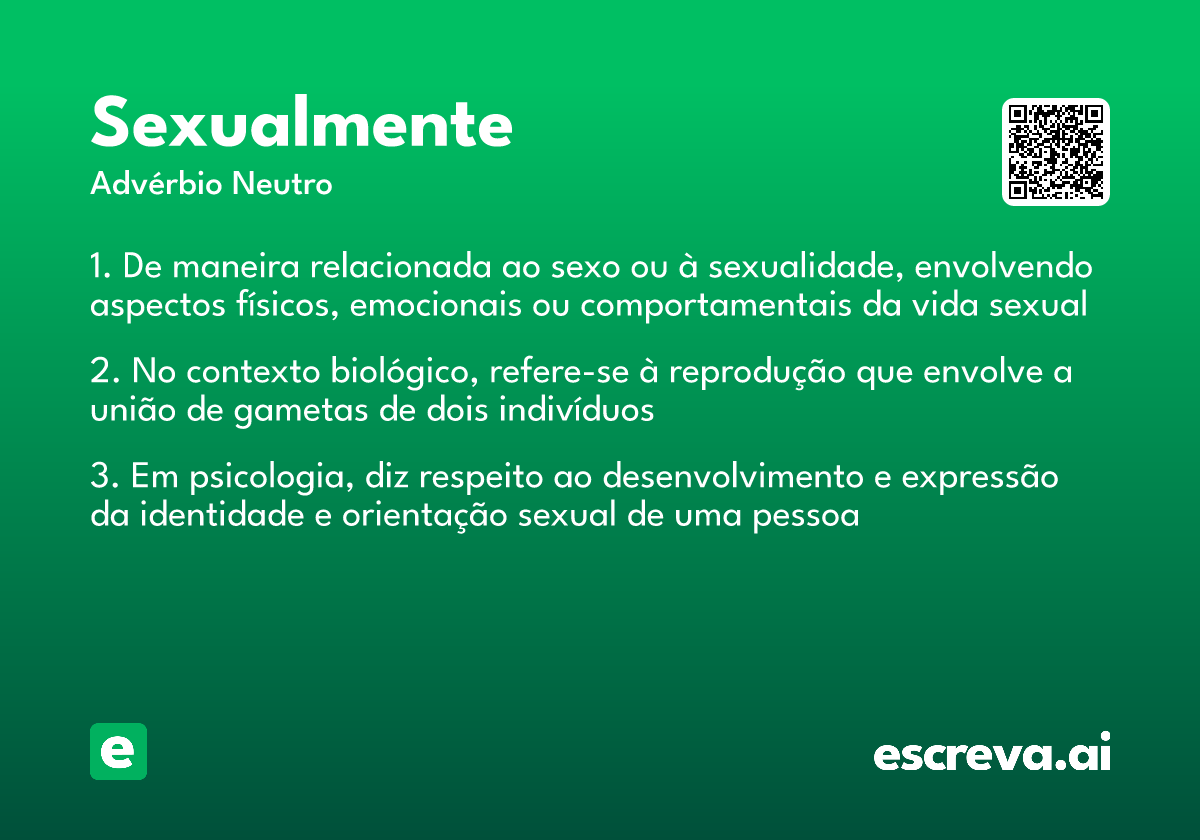 Sexualmente
Advérbio Neutro

1. De maneira relacionada ao sexo ou à sexualidade, envolvendo aspectos físicos, emocionais ou comportamentais da vida sexual

2. No contexto biológico, refere-se à reprodução que envolve a união de gametas de dois indivíduos

3. Em psicologia, diz respeito ao desenvolvimento e expressão da identidade e orientação sexual de uma pessoa

e

escreva.ai